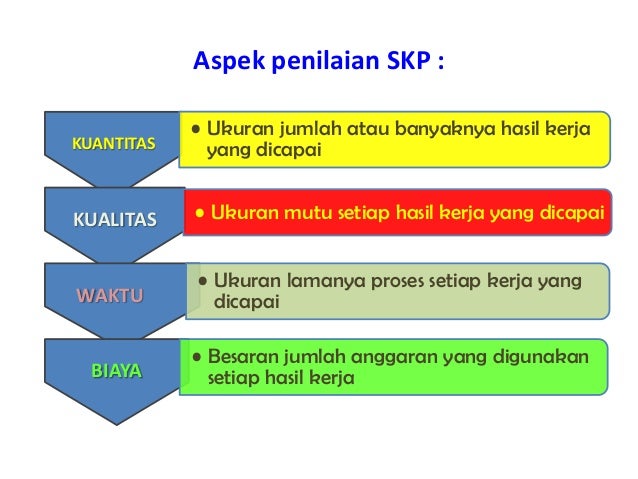 Aspek penilaian SKP :

KUANTITAS

• Ukuran jumlah atau banyaknya hasil kerja yang dicapai

KUALITAS

• Ukuran mutu setiap hasil kerja yang dicapai

WAKTU

• Ukuran lamanya proses setiap kerja yang dicapai

BIAYA

• Besaran jumlah anggaran yang digunakan setiap hasil kerja